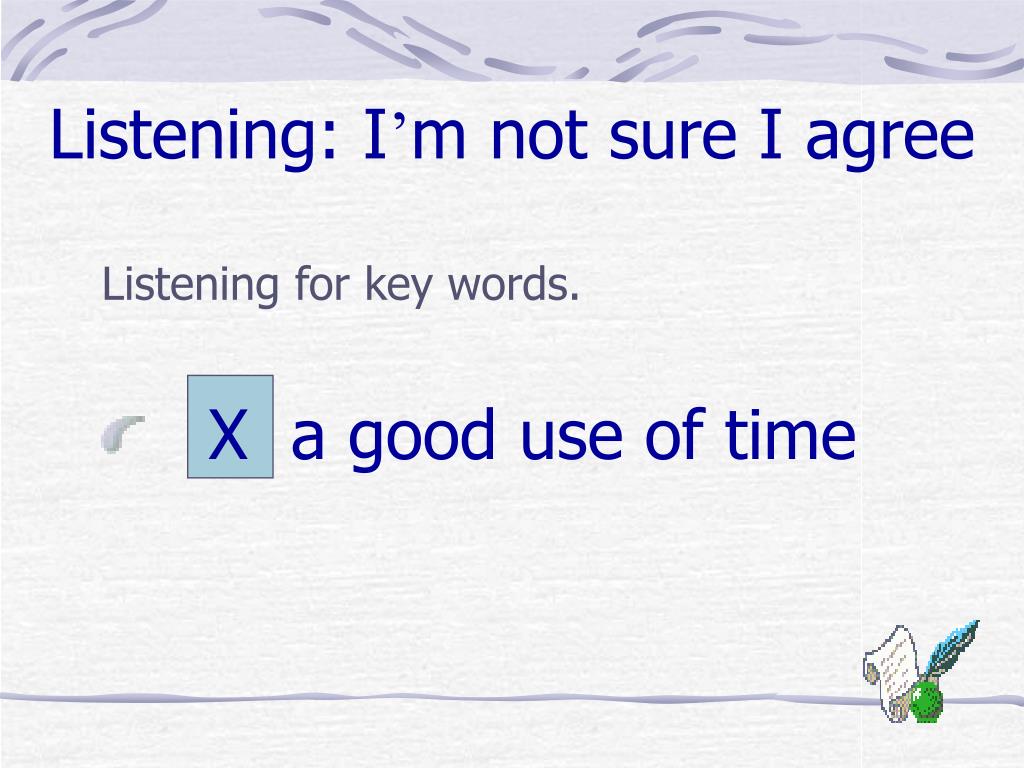 Listening: I’m not sure I agree

Listening for key words.

X a good use of time